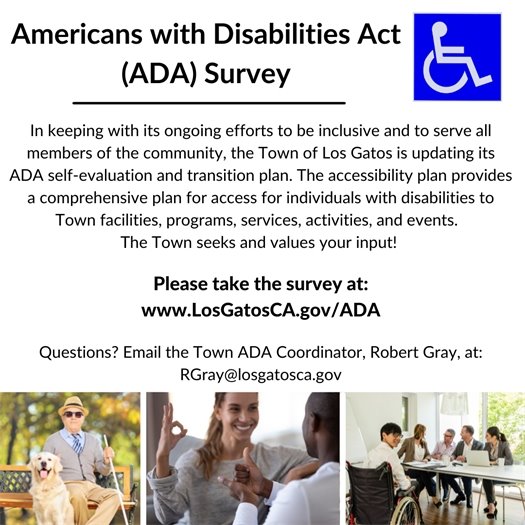 Americans with Disabilities Act (ADA) Survey

In keeping with its ongoing efforts to be inclusive and to serve all members of the community, the Town of Los Gatos is updating its ADA self-evaluation and transition plan. The accessibility plan provides a comprehensive plan for access for individuals with disabilities to Town facilities, programs, services, activities, and events.
The Town seeks and values your input!

Please take the survey at:
www.LosGatosCA.gov/ADA

Questions? Email the Town ADA Coordinator, Robert Gray, at:
RGray@losgatosca.gov